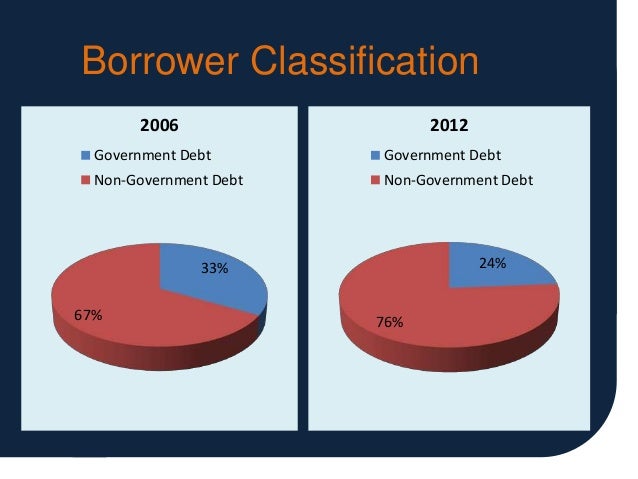 Borrower Classification

2006

Government Debt
Non-Government Debt

33%
67%

2012

Government Debt
Non-Government Debt

24%
76%